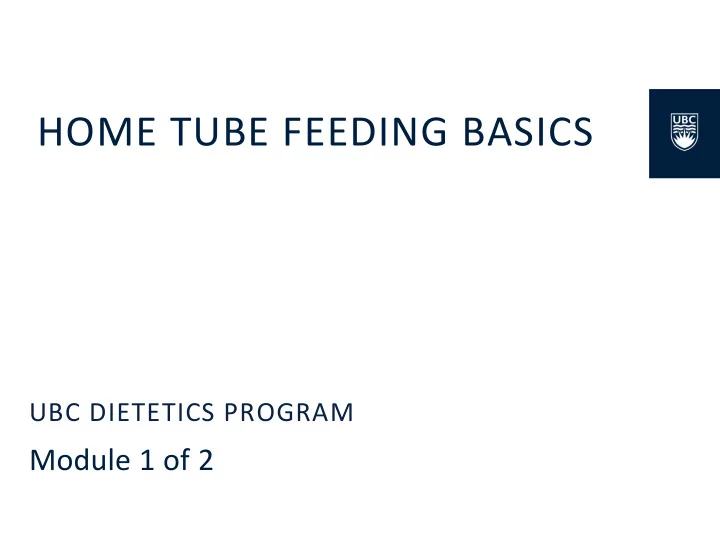 HOME TUBE FEEDING BASICS

UBC

UBC DIETETICS PROGRAM

Module 1 of 2